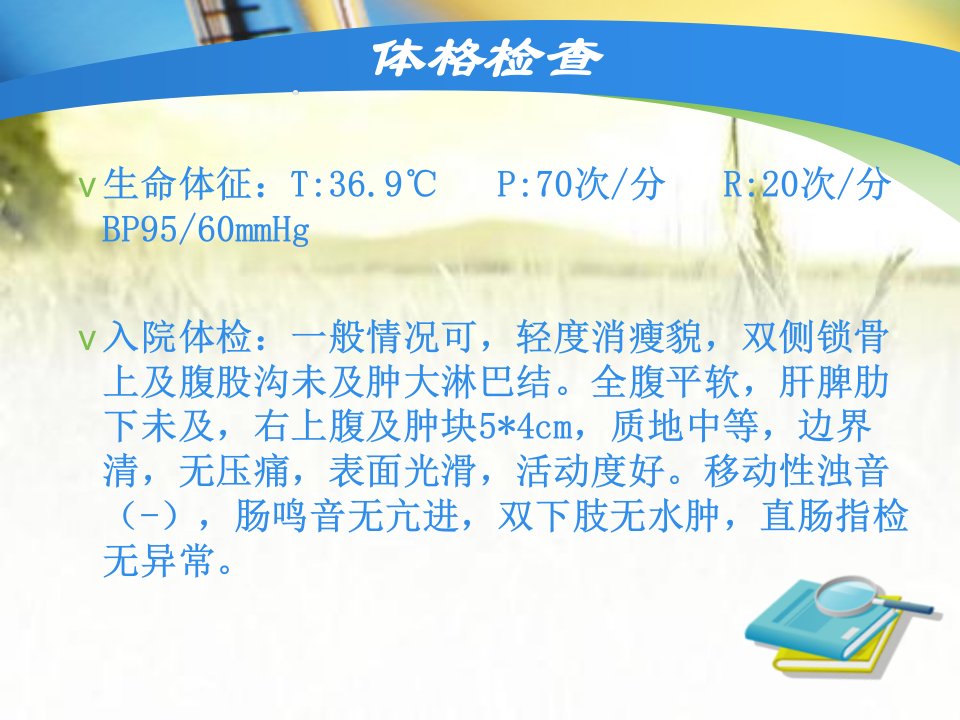 体格检查

v 生命体征：T:36.9℃　P:70次/分　R:20次/分 BP95/60mmHg

v 入院体检：一般情况可，轻度消瘦貌，双侧锁骨上及腹股沟未及肿大淋巴结。全腹平软，肝脾肋下未及，右上腹及肿块5*4cm，质地中等，边界清，无压痛，表面光滑，活动度好。移动性浊音（-），肠鸣音无亢进，双下肢无水肿，直肠指检无异常。